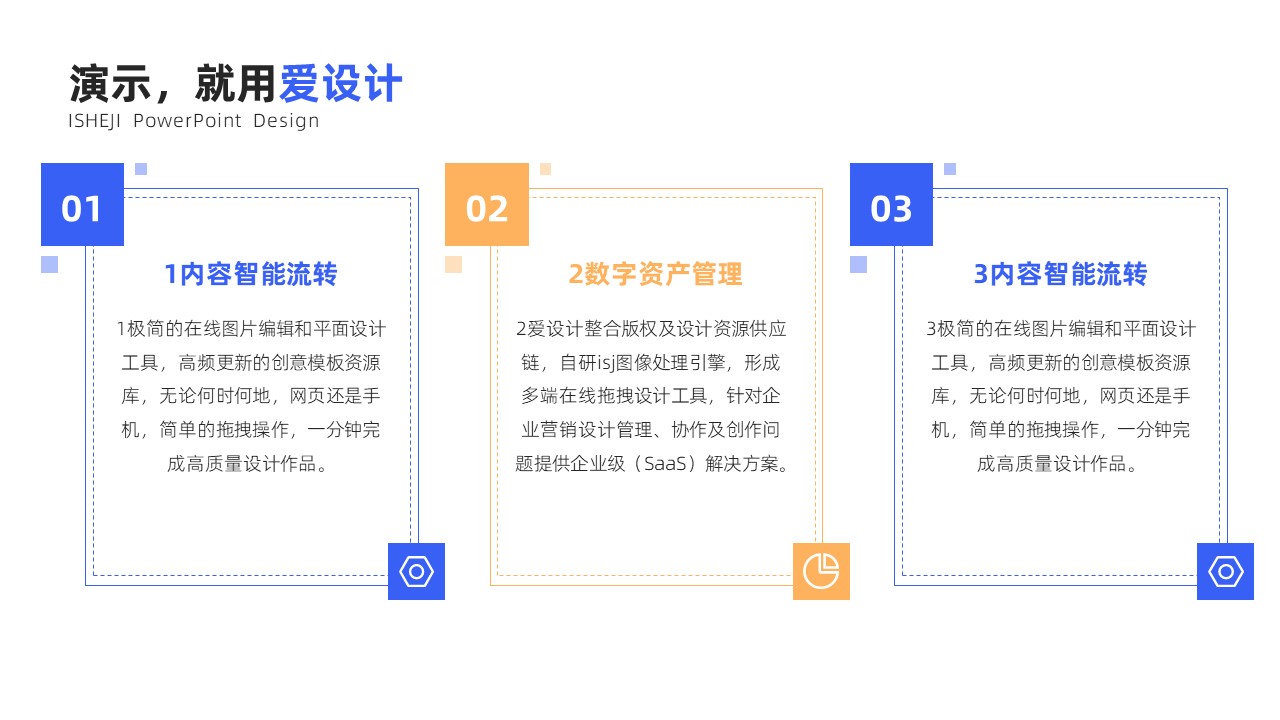 演示，就用爱设计
ISHEJI PowerPoint Design

01
1内容智能流转
1极简的在线图片编辑和平面设计工具，高频更新的创意模板资源库，无论何时何地，网页还是手机，简单的拖拽操作，一分钟完成高质量设计作品。

02
2数字资产管理
2爱设计整合版权及设计资源供应链，自研isj图像处理引擎，形成多端在线拖拽设计工具，针对企业营销设计管理、协作及创作问题提供企业级（SaaS）解决方案。

03
3内容智能流转
3极简的在线图片编辑和平面设计工具，高频更新的创意模板资源库，无论何时何地，网页还是手机，简单的拖拽操作，一分钟完成高质量设计作品。